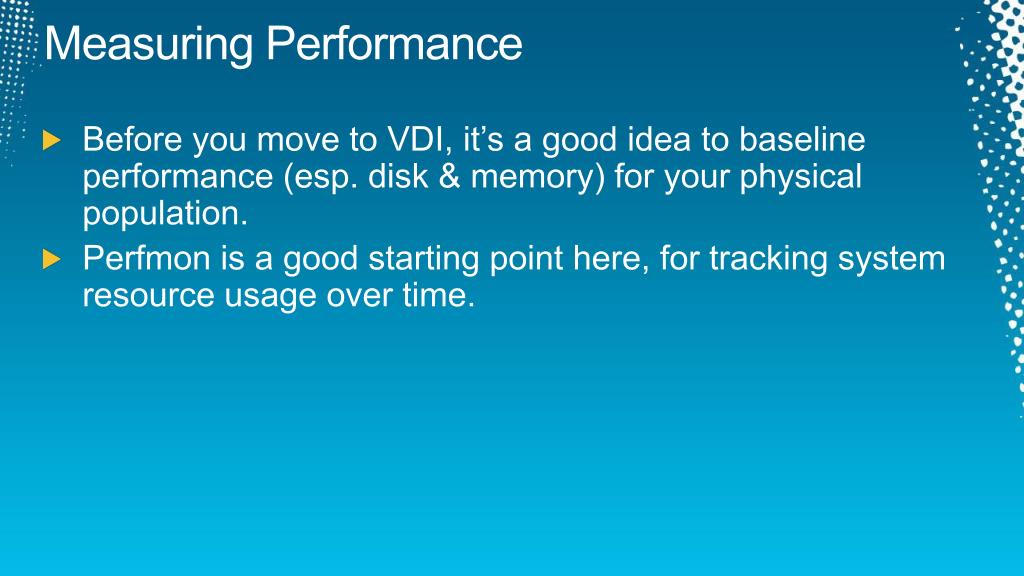 Measuring Performance

Before you move to VDI, it’s a good idea to baseline performance (esp. disk & memory) for your physical population.

Perfmon is a good starting point here, for tracking system resource usage over time.